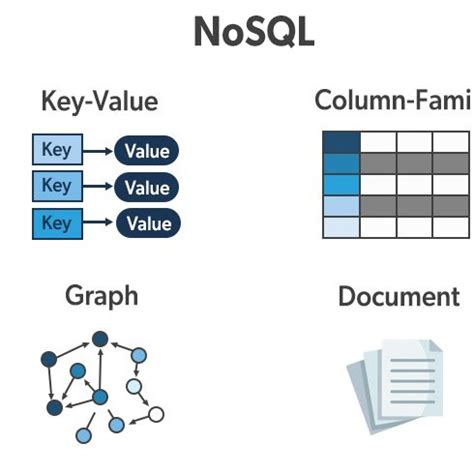 NoSQL

Key-Value

Key Value
Key Value
Key Value

Column-Fami

Graph

Document